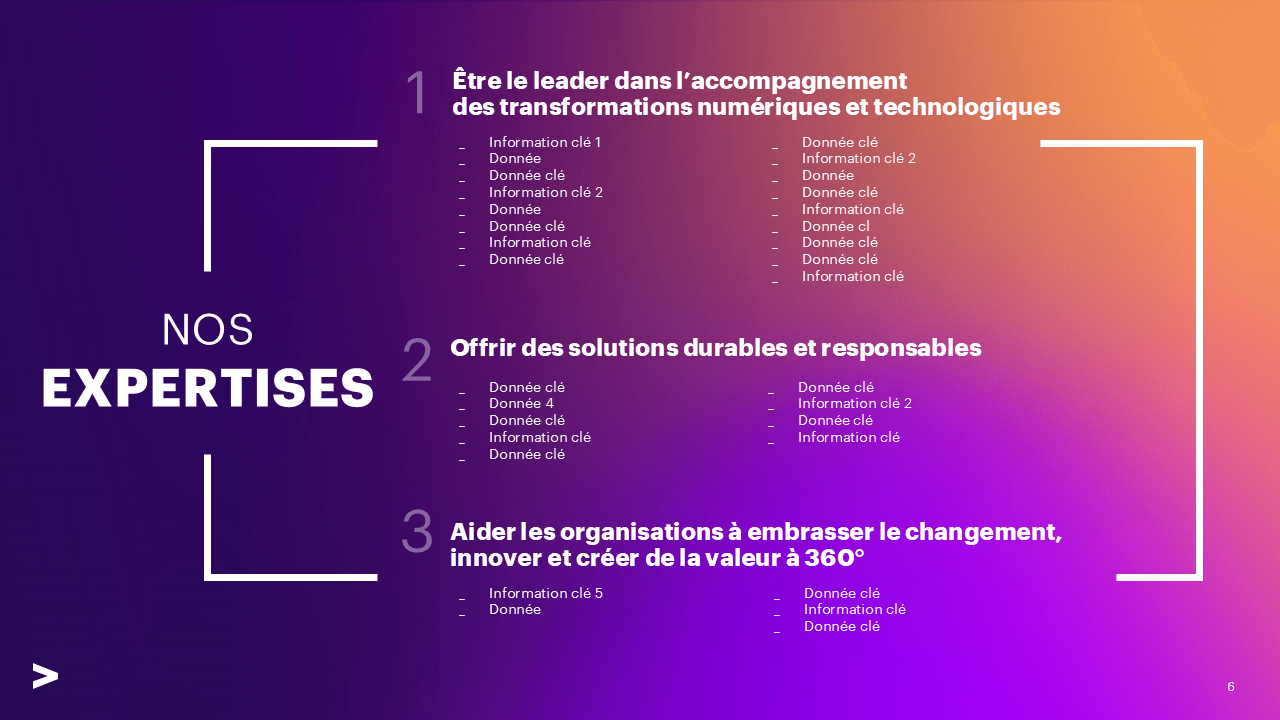 NOS
EXPERTISES

1 Être le leader dans l'accompagnement des transformations numériques et technologiques

_ Information clé 1
_ Donnée
_ Donnée clé
_ Information clé 2
_ Donnée
_ Donnée clé
_ Information clé
_ Donnée clé

_ Donnée clé
_ Information clé 2
_ Donnée
_ Donnée clé
_ Information clé
_ Donnée cl
_ Donnée clé
_ Donnée clé
_ Information clé

2 Offrir des solutions durables et responsables

_ Donnée clé
_ Donnée 4
_ Donnée clé
_ Information clé
_ Donnée clé

_ Donnée clé
_ Information clé 2
_ Donnée clé
_ Information clé

3 Aider les organisations à embrasser le changement, innover et créer de la valeur à 360°

_ Information clé 5
_ Donnée

_ Donnée clé
_ Information clé
_ Donnée clé

6